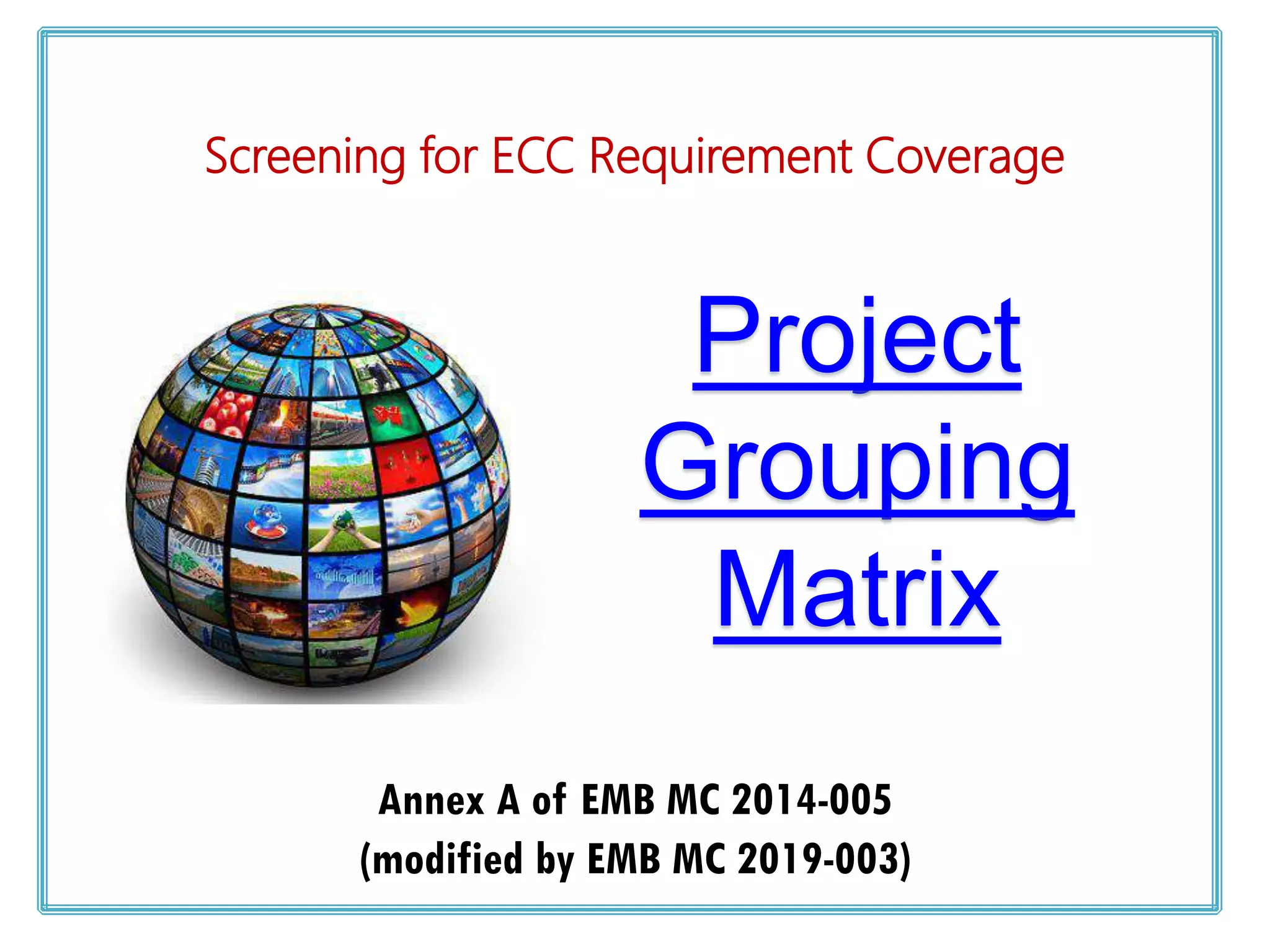 Screening for ECC Requirement Coverage

Project Grouping Matrix

Annex A of EMB MC 2014-005
(modified by EMB MC 2019-003)